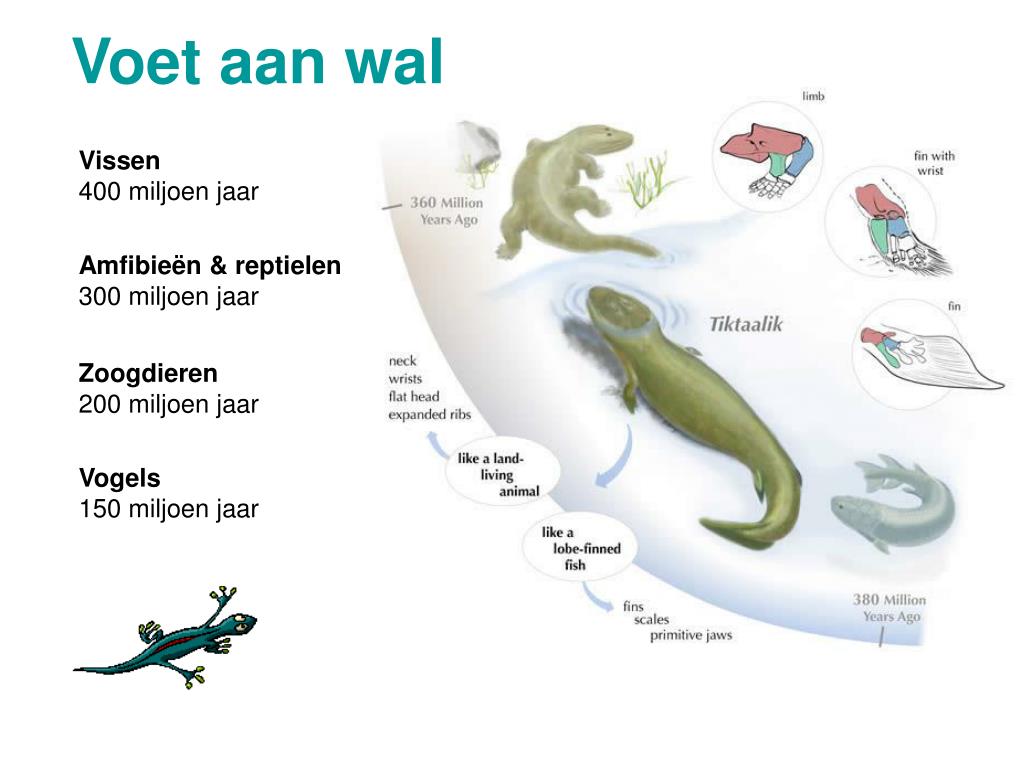 Voet aan wal

Vissen
400 miljoen jaar

Amfibieën & reptielen
300 miljoen jaar

Zoogdieren
200 miljoen jaar

Vogels
150 miljoen jaar

360 Million Years Ago

limb

fin with wrist

fin

Tiktaalik

neck
wrists
flat head
expanded ribs

like a land-living animal

like a lobe-finned fish

fins
scales
primitive jaws

380 Million Years Ago